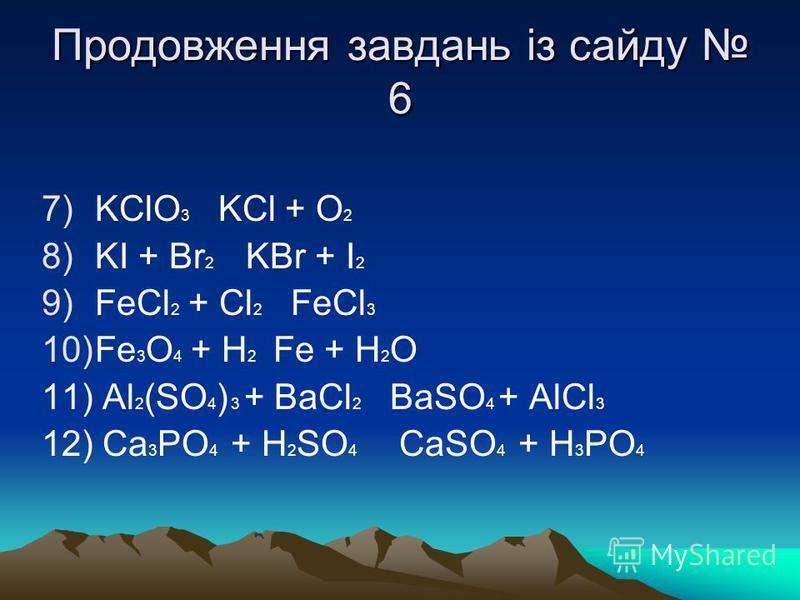 Продовження завдань із сайду № 6

7) $KClO_3$   $KCl + O_2$
8) $KI + Br_2$   $KBr + I_2$
9) $FeCl_2 + Cl_2$   $FeCl_3$
10) $Fe_3O_4 + H_2$   $Fe + H_2O$
11) $Al_2(SO_4)_3 + BaCl_2$   $BaSO_4 + AlCl_3$
12) $Ca_3PO_4 + H_2SO_4$   $CaSO_4 + H_3PO_4$

MyShared